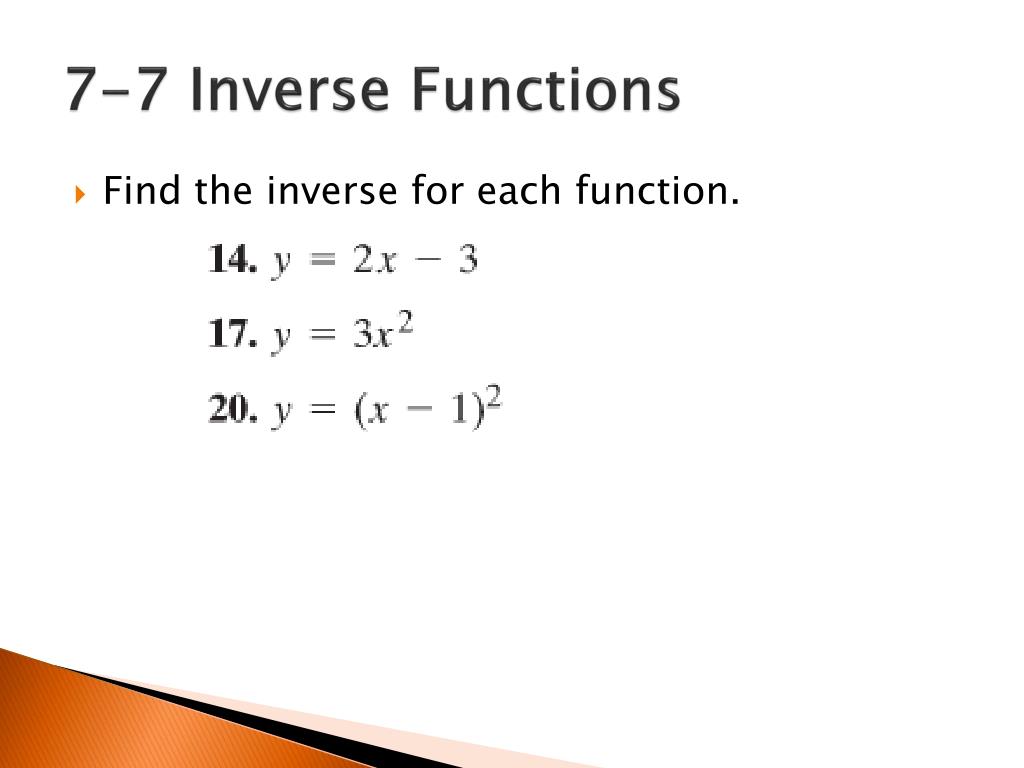 7-7 Inverse Functions

Find the inverse for each function.

14. $y = 2x - 3$

17. $y = 3x^2$

20. $y = (x - 1)^2$